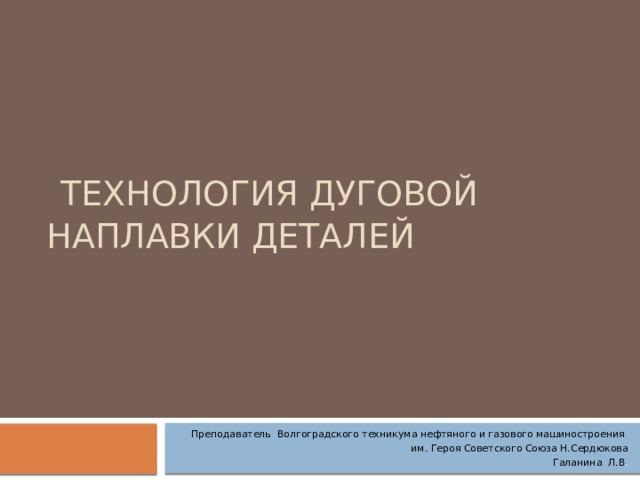 ТЕХНОЛОГИЯ ДУГОВОЙ НАПЛАВКИ ДЕТАЛЕЙ

Преподаватель Волгоградского техникума нефтяного и газового машиностроения им. Героя Советского Союза Н.Сердюкова Галанина Л.В.